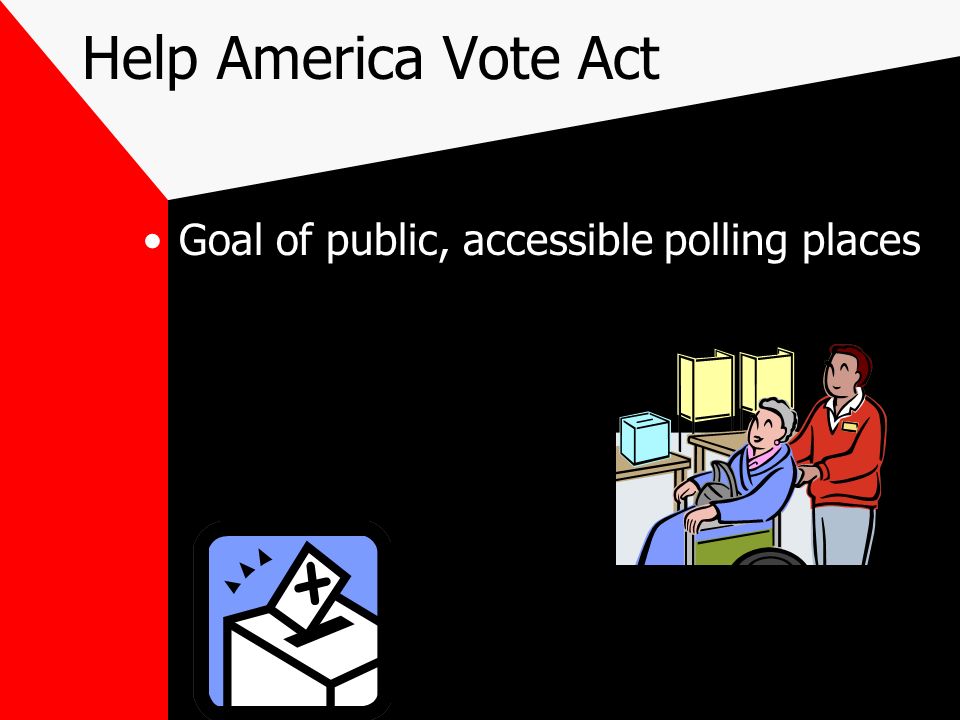 Help America Vote Act

• Goal of public, accessible polling places